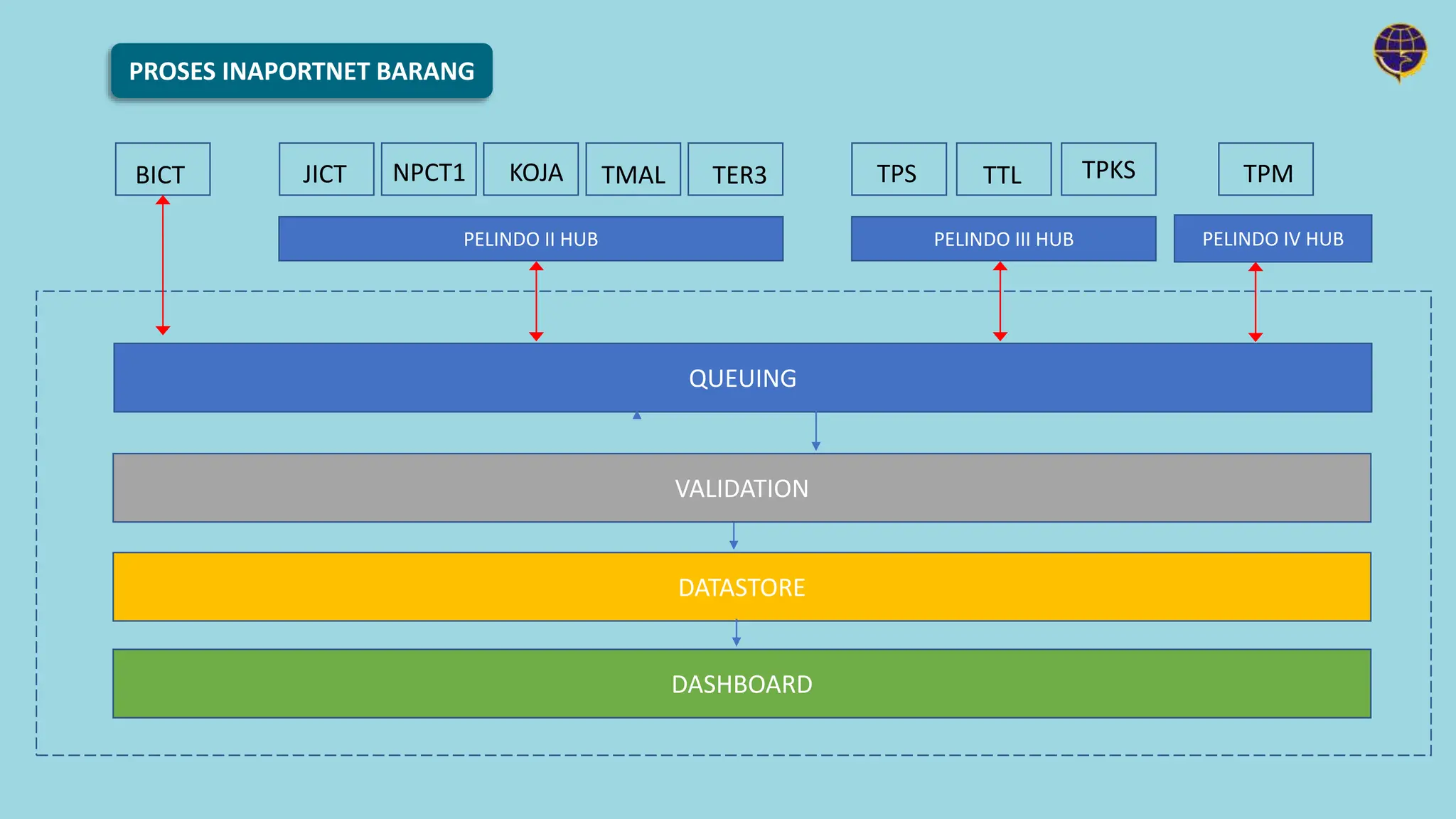 PROSES INAPORTNET BARANG

BICT

JICT

NPCT1

KOJA

TMAL

TER3

TPS

TTL

TPKS

TPM

PELINDO II HUB

PELINDO III HUB

PELINDO IV HUB

QUEUING

VALIDATION

DATASTORE

DASHBOARD